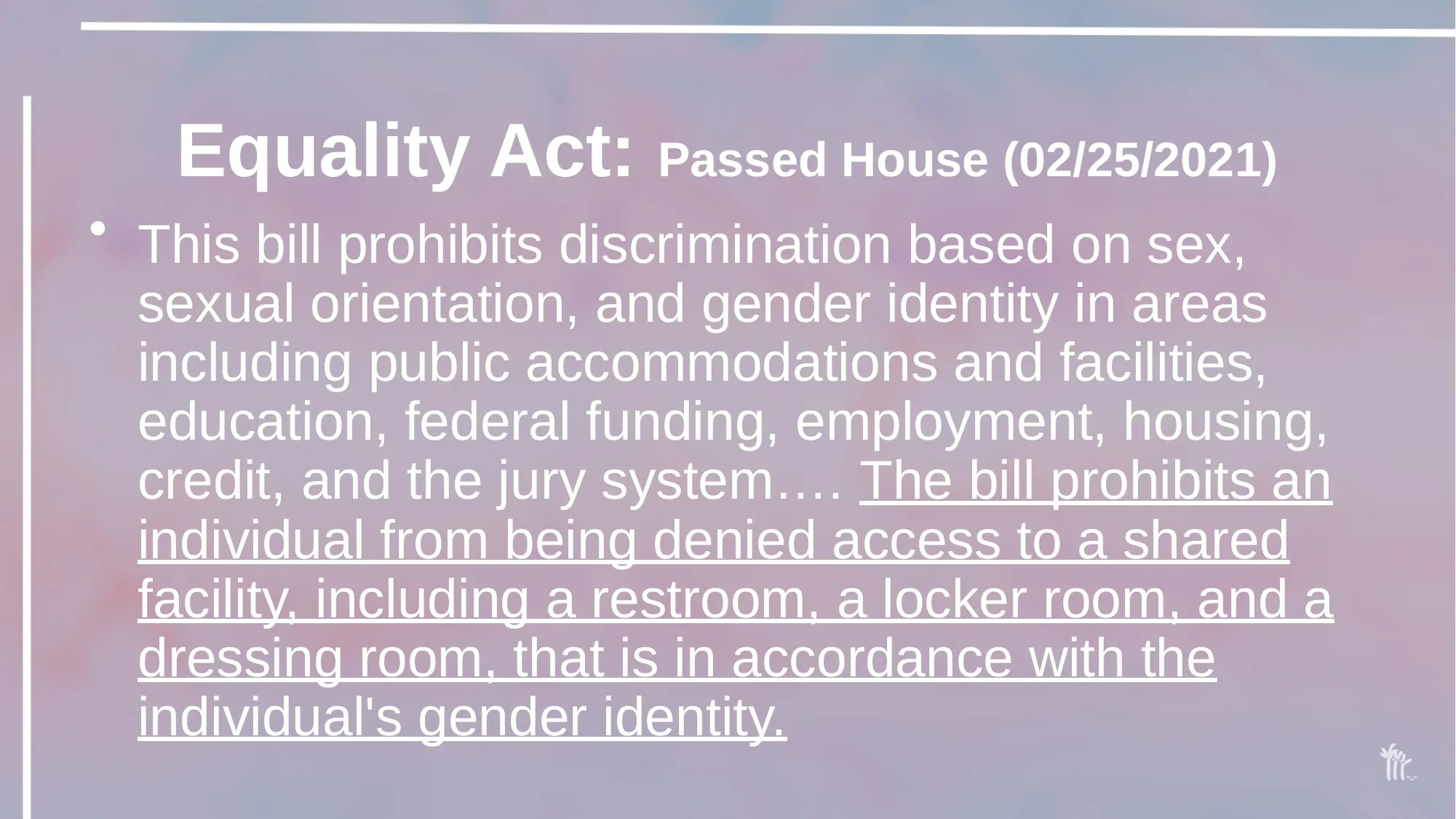 Equality Act: Passed House (02/25/2021)

• This bill prohibits discrimination based on sex, sexual orientation, and gender identity in areas including public accommodations and facilities, education, federal funding, employment, housing, credit, and the jury system…. The bill prohibits an individual from being denied access to a shared facility, including a restroom, a locker room, and a dressing room, that is in accordance with the individual's gender identity.